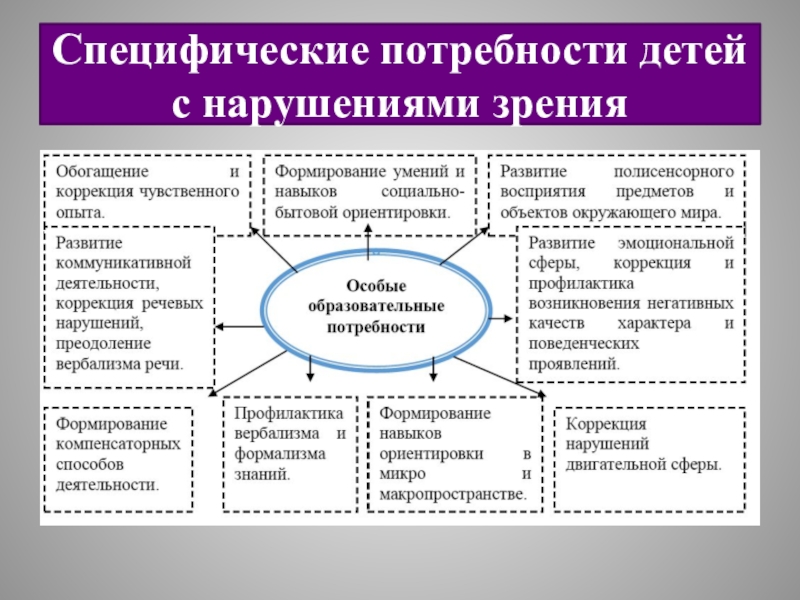 Специфические потребности детей с нарушениями зрения

Обогащение и коррекция чувственного опыта.

Формирование умений и навыков социально-бытовой ориентировки.

Развитие полисенсорного восприятия предметов и объектов окружающего мира.

Развитие коммуникативной деятельности, коррекция речевых нарушений, преодоление вербализма речи.

Особые образовательные потребности

Развитие эмоциональной сферы, коррекция и профилактика возникновения негативных качеств характера и поведенческих проявлений.

Формирование компенсаторных способов деятельности.

Профилактика вербализма и формализма знаний.

Формирование навыков ориентировки в микро и макропространстве.

Коррекция нарушений двигательной сферы.